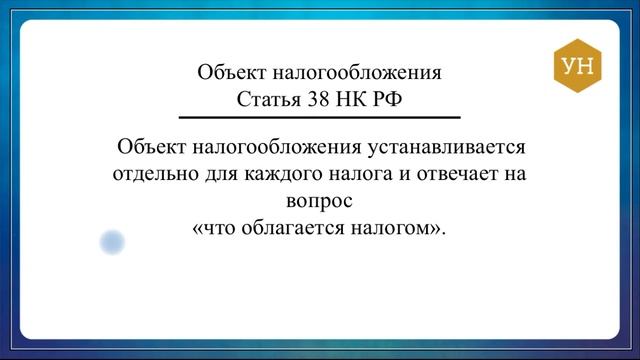 УН

Объект налогообложения
Статья 38 НК РФ

Объект налогообложения устанавливается отдельно для каждого налога и отвечает на вопрос
«что облагается налогом».